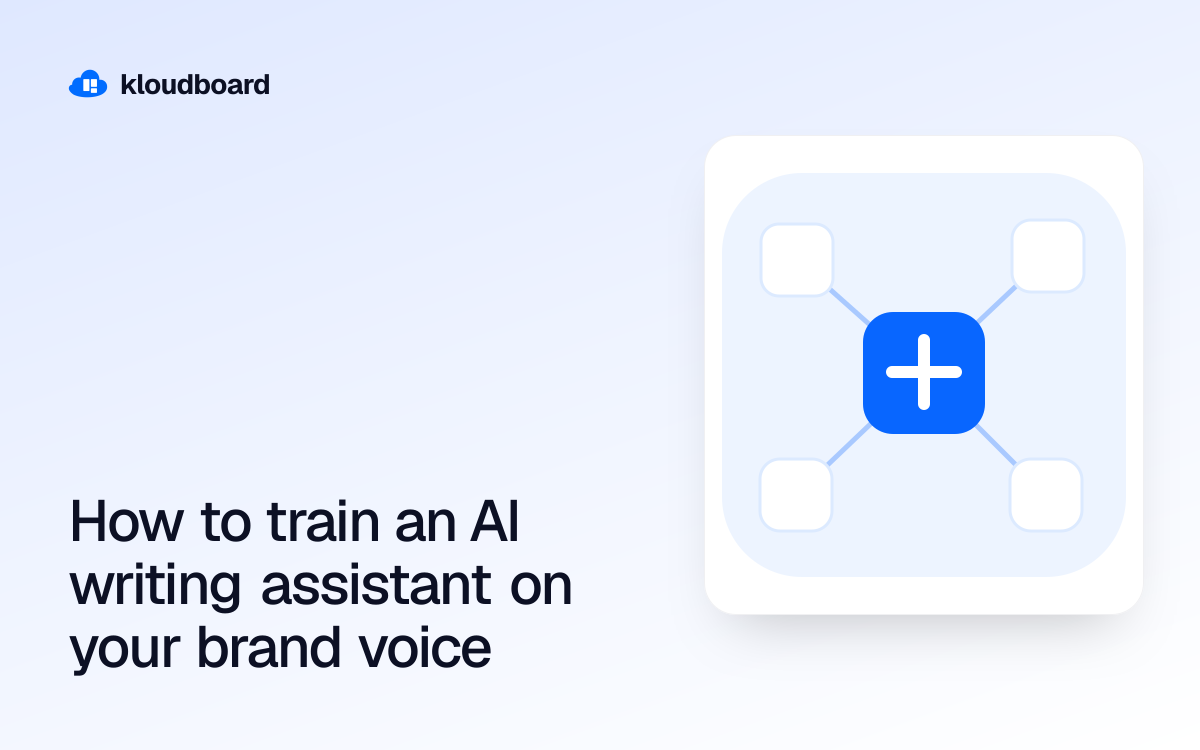 kloudboard

How to train an AI writing assistant on your brand voice